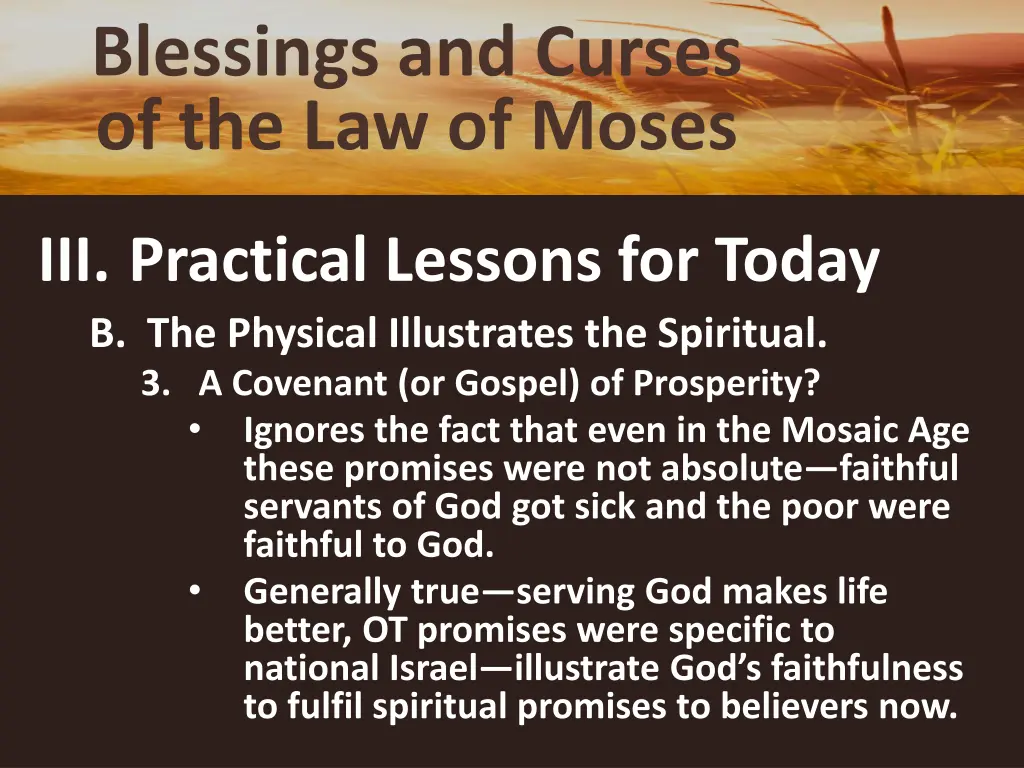 Blessings and Curses of the Law of Moses

III. Practical Lessons for Today

B. The Physical Illustrates the Spiritual.

3. A Covenant (or Gospel) of Prosperity?

• Ignores the fact that even in the Mosaic Age these promises were not absolute—faithful servants of God got sick and the poor were faithful to God.

• Generally true—serving God makes life better, OT promises were specific to national Israel—illustrate God's faithfulness to fulfil spiritual promises to believers now.